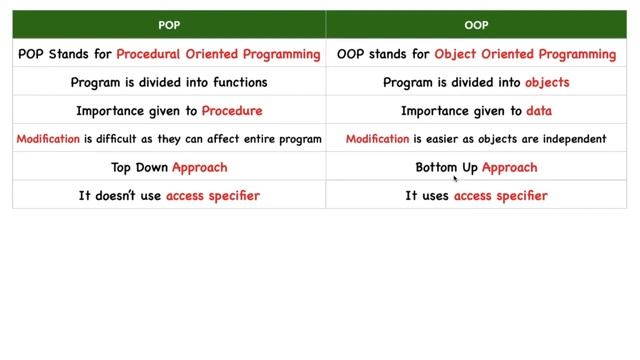 | POP | OOP |
|---|---|
| POP Stands for Procedural Oriented Programming | OOP stands for Object Oriented Programming |
| Program is divided into functions | Program is divided into objects |
| Importance given to Procedure | Importance given to data |
| Modification is difficult as they can affect entire program | Modification is easier as objects are independent |
| Top Down Approach | Bottom Up Approach |
| It doesn't use access specifier | It uses access specifier |